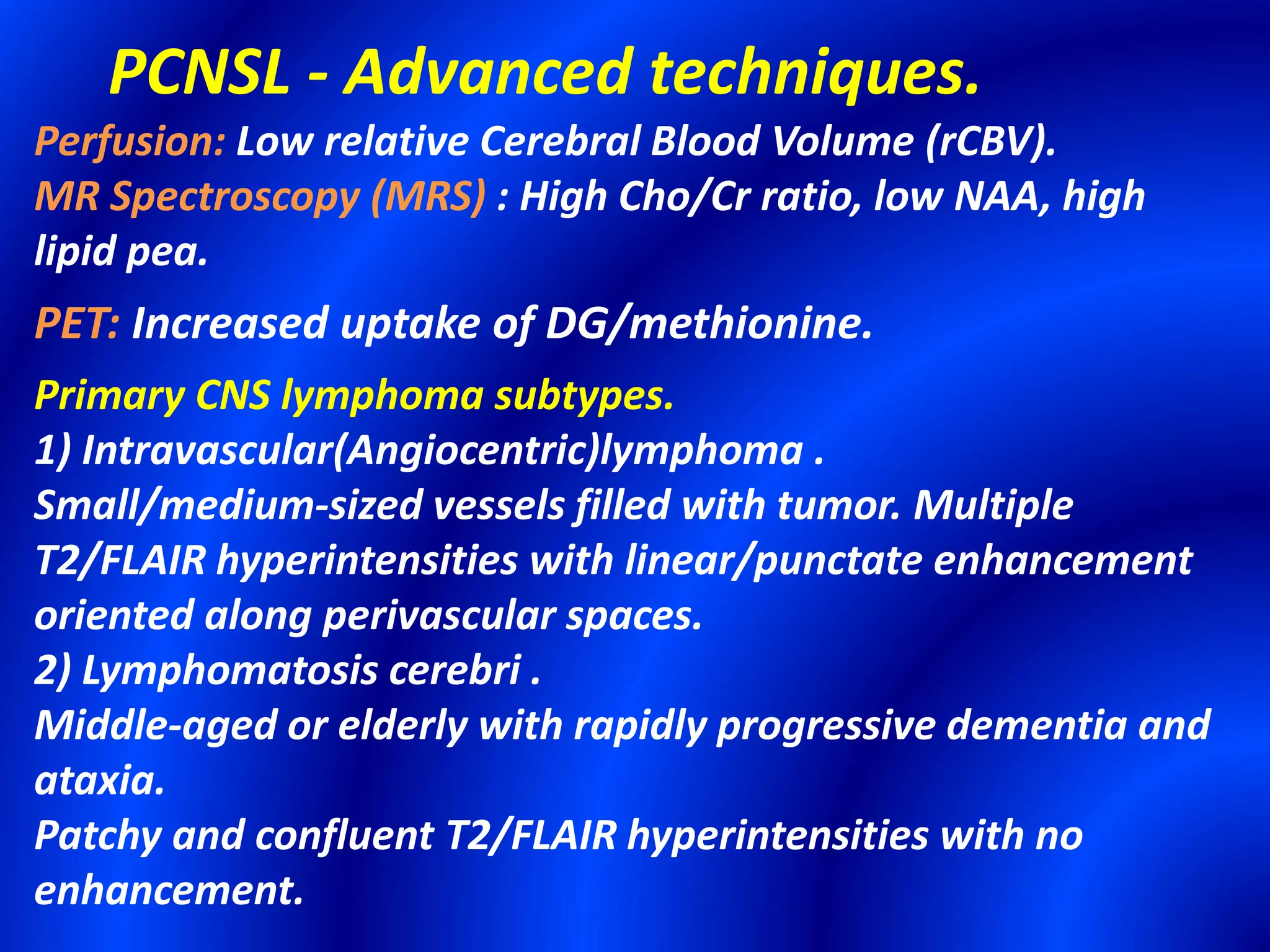 PCNSL - Advanced techniques.

Perfusion: Low relative Cerebral Blood Volume (rCBV).
MR Spectroscopy (MRS) : High Cho/Cr ratio, low NAA, high lipid pea.

PET: Increased uptake of DG/methionine.

Primary CNS lymphoma subtypes.
1) Intravascular(Angiocentric)lymphoma .
Small/medium-sized vessels filled with tumor. Multiple T2/FLAIR hyperintensities with linear/punctate enhancement oriented along perivascular spaces.
2) Lymphomatosis cerebri .
Middle-aged or elderly with rapidly progressive dementia and ataxia.
Patchy and confluent T2/FLAIR hyperintensities with no enhancement.